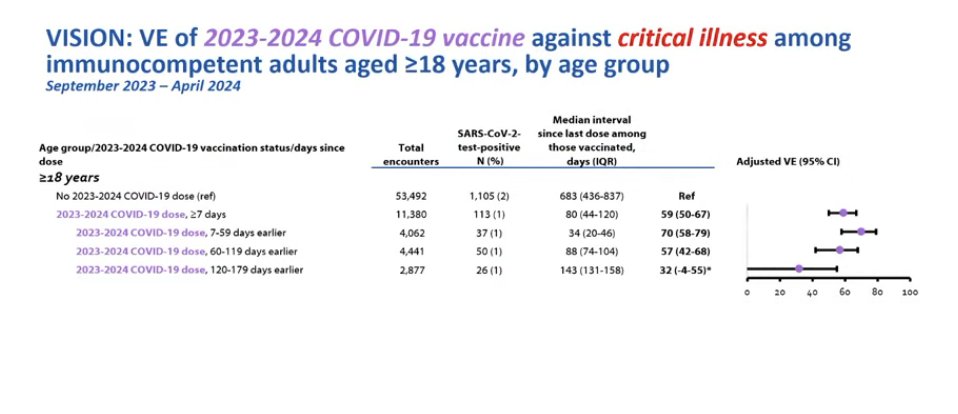 VISION: VE of 2023-2024 COVID-19 vaccine against critical illness among immunocompetent adults aged ≥18 years, by age group
September 2023 – April 2024

| Age group/2023-2024 COVID-19 vaccination status/days since dose | Total encounters | SARS-CoV-2-test-positive N (%) | Median interval since last dose among those vaccinated, days (IQR) | Adjusted VE (95% CI) |
|---|---|---|---|---|
| ≥18 years | | | | |
| No 2023-2024 COVID-19 dose (ref) | 53,492 | 1,105 (2) | 683 (436-837) | Ref |
| 2023-2024 COVID-19 dose, ≥7 days | 11,380 | 113 (1) | 80 (44-120) | 59 (50-67) |
| 2023-2024 COVID-19 dose, 7-59 days earlier | 4,062 | 37 (1) | 34 (20-46) | 70 (58-79) |
| 2023-2024 COVID-19 dose, 60-119 days earlier | 4,441 | 50 (1) | 88 (74-104) | 57 (42-68) |
| 2023-2024 COVID-19 dose, 120-179 days earlier | 2,877 | 26 (1) | 143 (131-158) | 32 (-4-55)* |

0 20 40 60 80 100